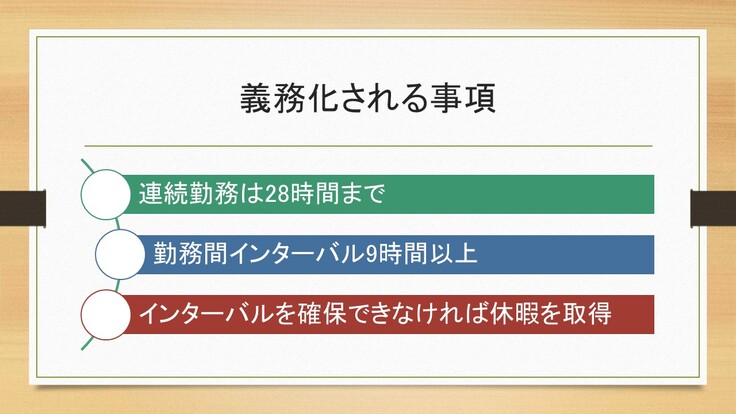 義務化される事項

連続勤務は28時間まで

勤務間インターバル9時間以上

インターバルを確保できなければ休暇を取得